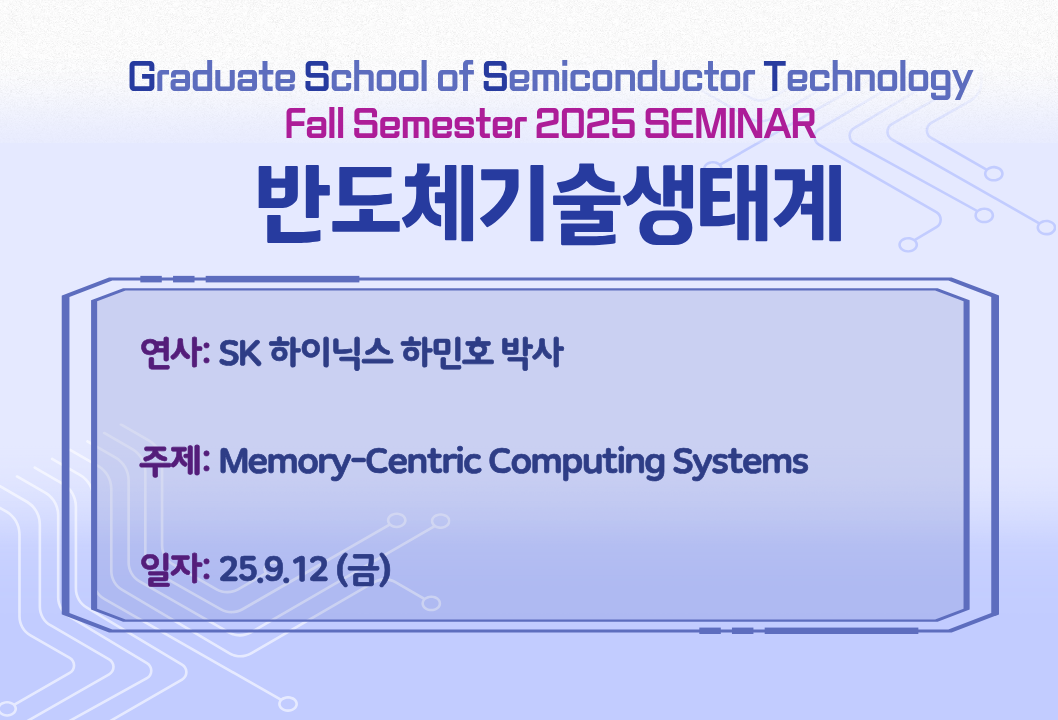 Graduate School of Semiconductor Technology
Fall Semester 2025 SEMINAR

반도체기술생태계

연사: SK 하이닉스 하민호 박사

주제: Memory-Centric Computing Systems

일자: 25.9.12 (금)